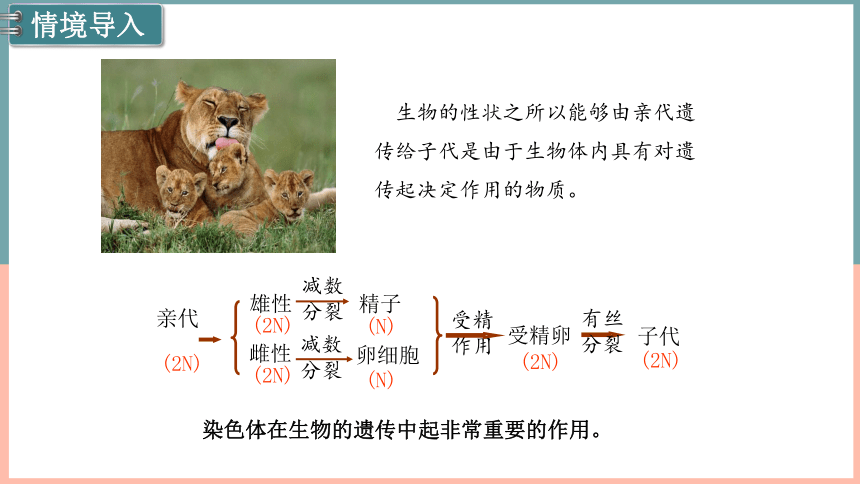 情境导入

生物的性状之所以能够由亲代遗传给子代是由于生物体内具有对遗传起决定作用的物质。

亲代
(2N)

雄性
(2N)
减数
分裂
精子
(N)

雌性
(2N)
减数
分裂
卵细胞
(N)

受精
作用
受精卵
(2N)
有丝
分裂
子代
(2N)

染色体在生物的遗传中起非常重要的作用。